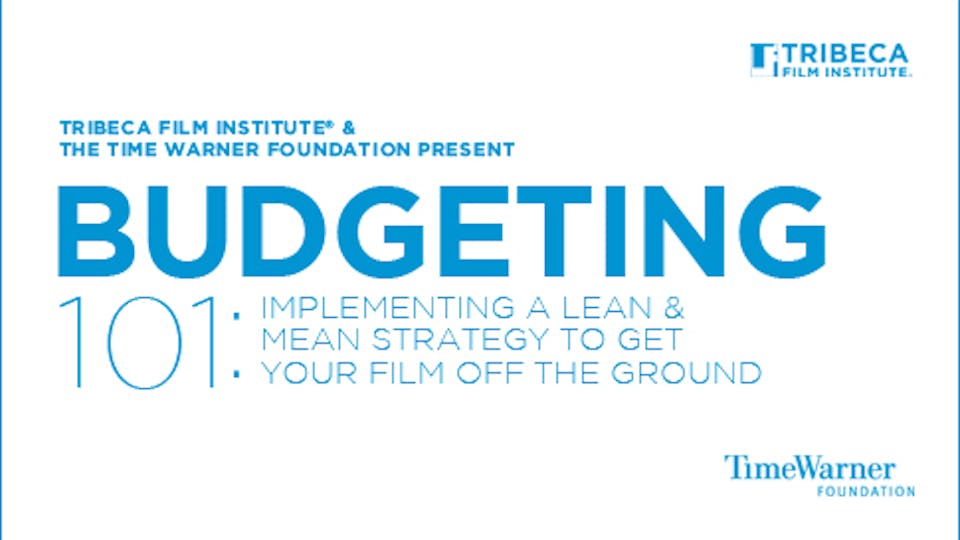 TRIBECA FILM INSTITUTE.

TRIBECA FILM INSTITUTE® &
THE TIME WARNER FOUNDATION PRESENT

BUDGETING

101: IMPLEMENTING A LEAN & MEAN STRATEGY TO GET YOUR FILM OFF THE GROUND

TimeWarner
FOUNDATION